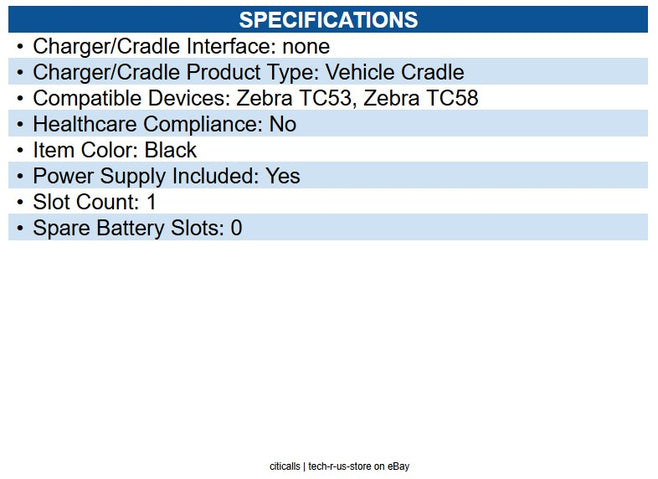 SPECIFICATIONS

• Charger/Cradle Interface: none
• Charger/Cradle Product Type: Vehicle Cradle
• Compatible Devices: Zebra TC53, Zebra TC58
• Healthcare Compliance: No
• Item Color: Black
• Power Supply Included: Yes
• Slot Count: 1
• Spare Battery Slots: 0

citicalls | tech-r-us-store on eBay